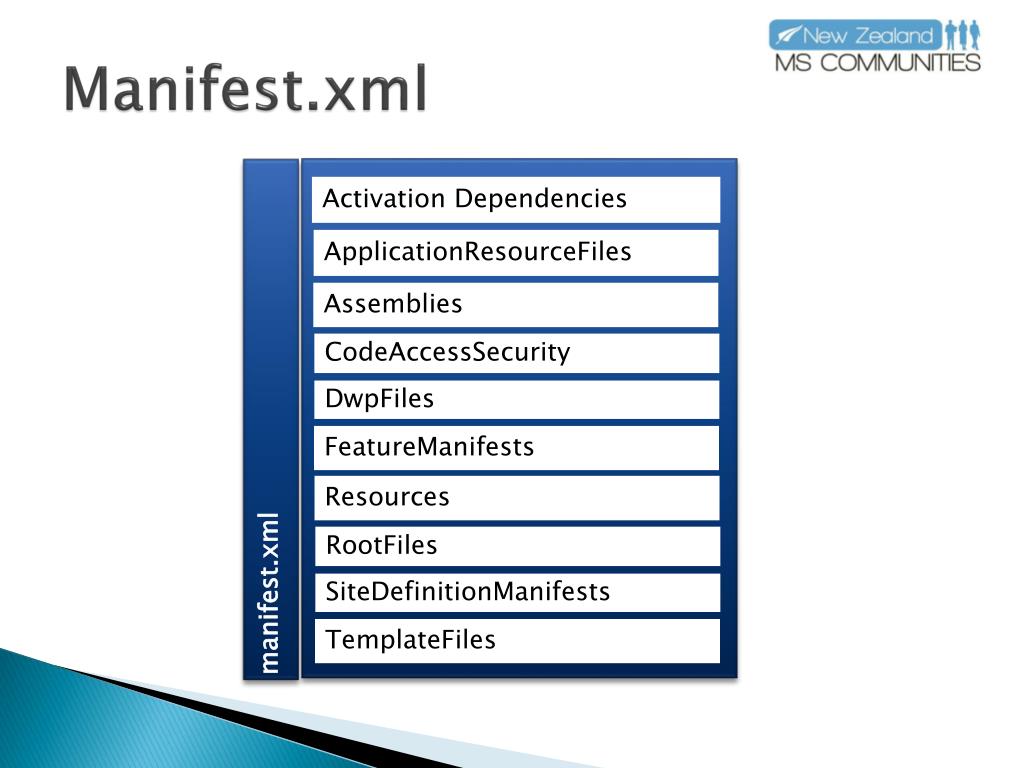 Manifest.xml

New Zealand
MS COMMUNITIES

manifest.xml

Activation Dependencies

ApplicationResourceFiles

Assemblies

CodeAccessSecurity

DwpFiles

FeatureManifests

Resources

RootFiles

SiteDefinitionManifests

TemplateFiles